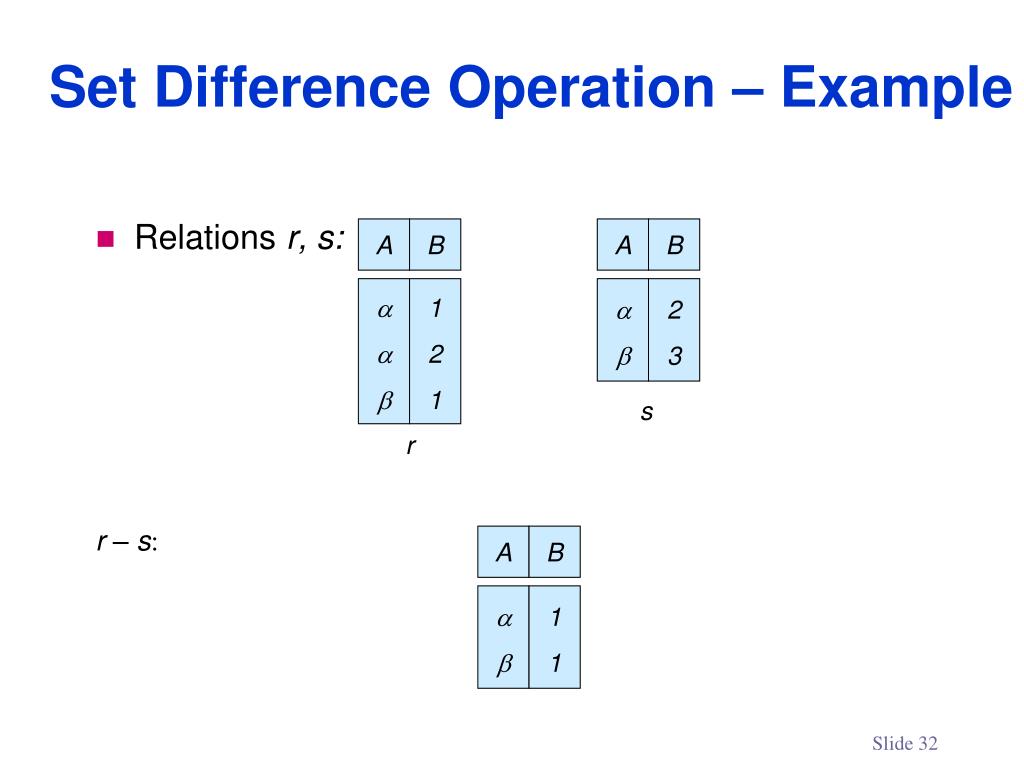 Set Difference Operation – Example

Relations r, s:

| A | B |
|---|---|
| $\alpha$ | 1 |
| $\alpha$ | 2 |
| $\beta$ | 1 |

r

| A | B |
|---|---|
| $\alpha$ | 2 |
| $\beta$ | 3 |

s

r – s:

| A | B |
|---|---|
| $\alpha$ | 1 |
| $\beta$ | 1 |

Slide 32